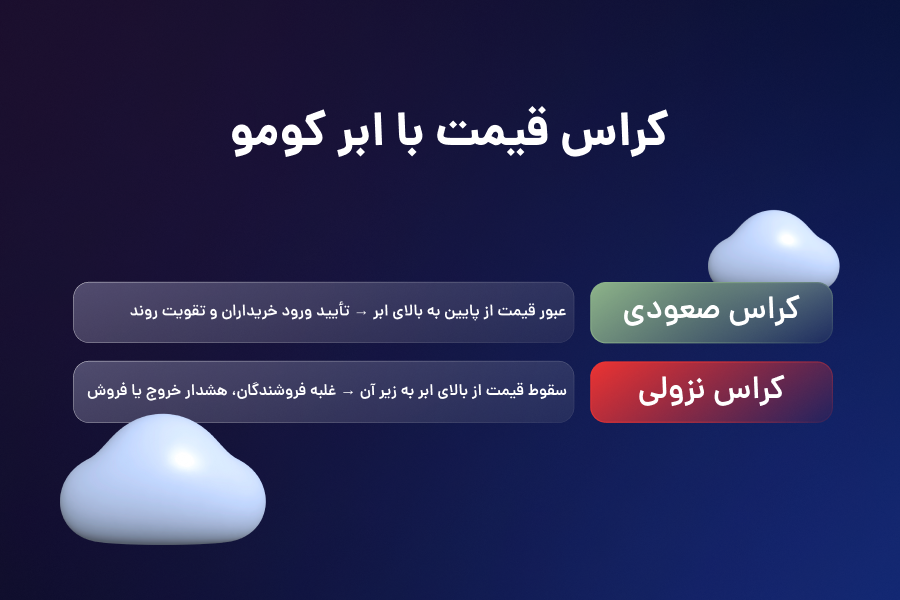 کراس قیمت با ابر کومو

کراس صعودی

عبور قیمت از پایین به بالای ابر → تأیید ورود خریداران و تقویت روند

کراس نزولی

سقوط قیمت از بالای ابر به زیر آن → غلبه فروشندگان، هشدار خروج یا فروش